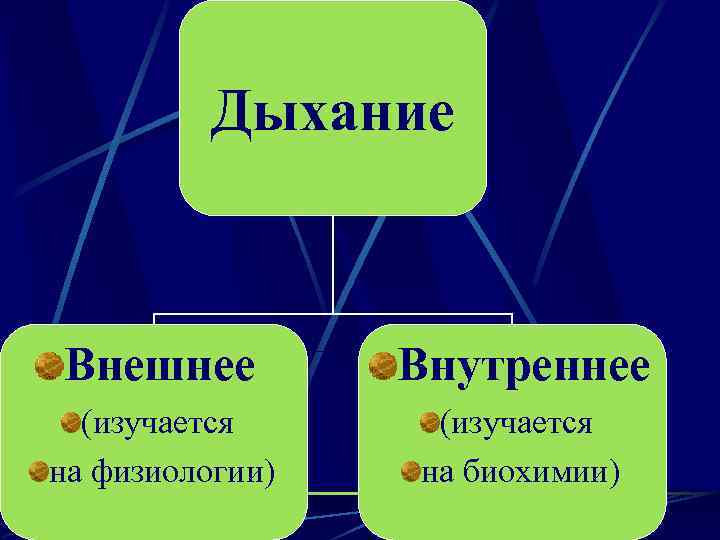 Дыхание

Внешнее
(изучается
на физиологии)

Внутреннее
(изучается
на биохимии)